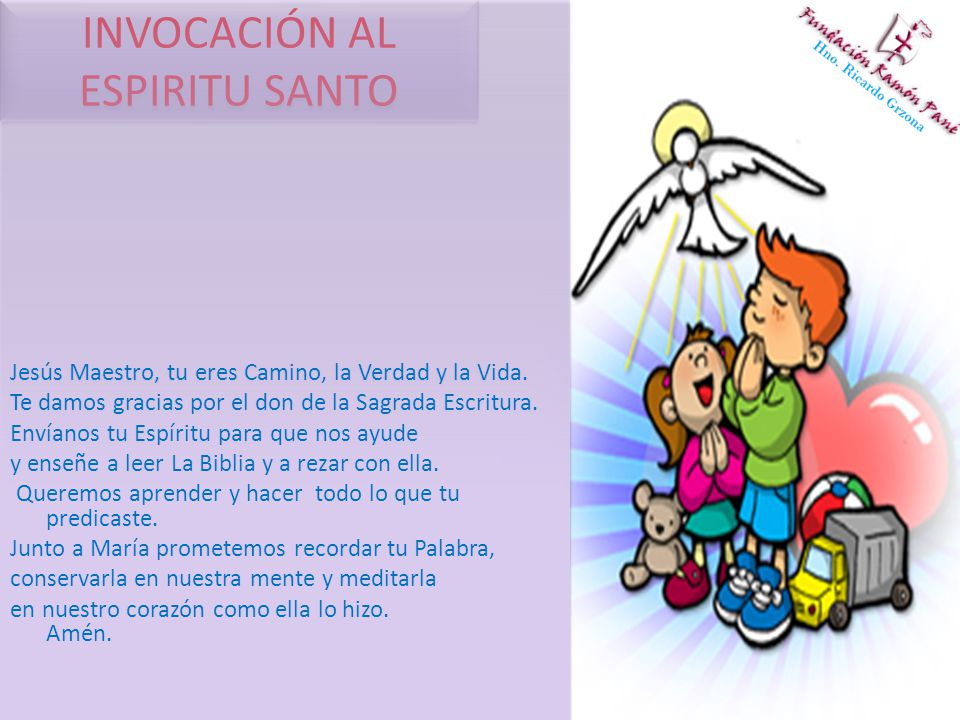 INVOCACIÓN AL ESPIRITU SANTO

Fundación Ramón Pané
Hno. Ricardo Grzona

Jesús Maestro, tu eres Camino, la Verdad y la Vida.
Te damos gracias por el don de la Sagrada Escritura.
Envíanos tu Espíritu para que nos ayude
y enseñe a leer La Biblia y a rezar con ella.
Queremos aprender y hacer todo lo que tu predicaste.
Junto a María prometemos recordar tu Palabra,
conservarla en nuestra mente y meditarla
en nuestro corazón como ella lo hizo.
Amén.